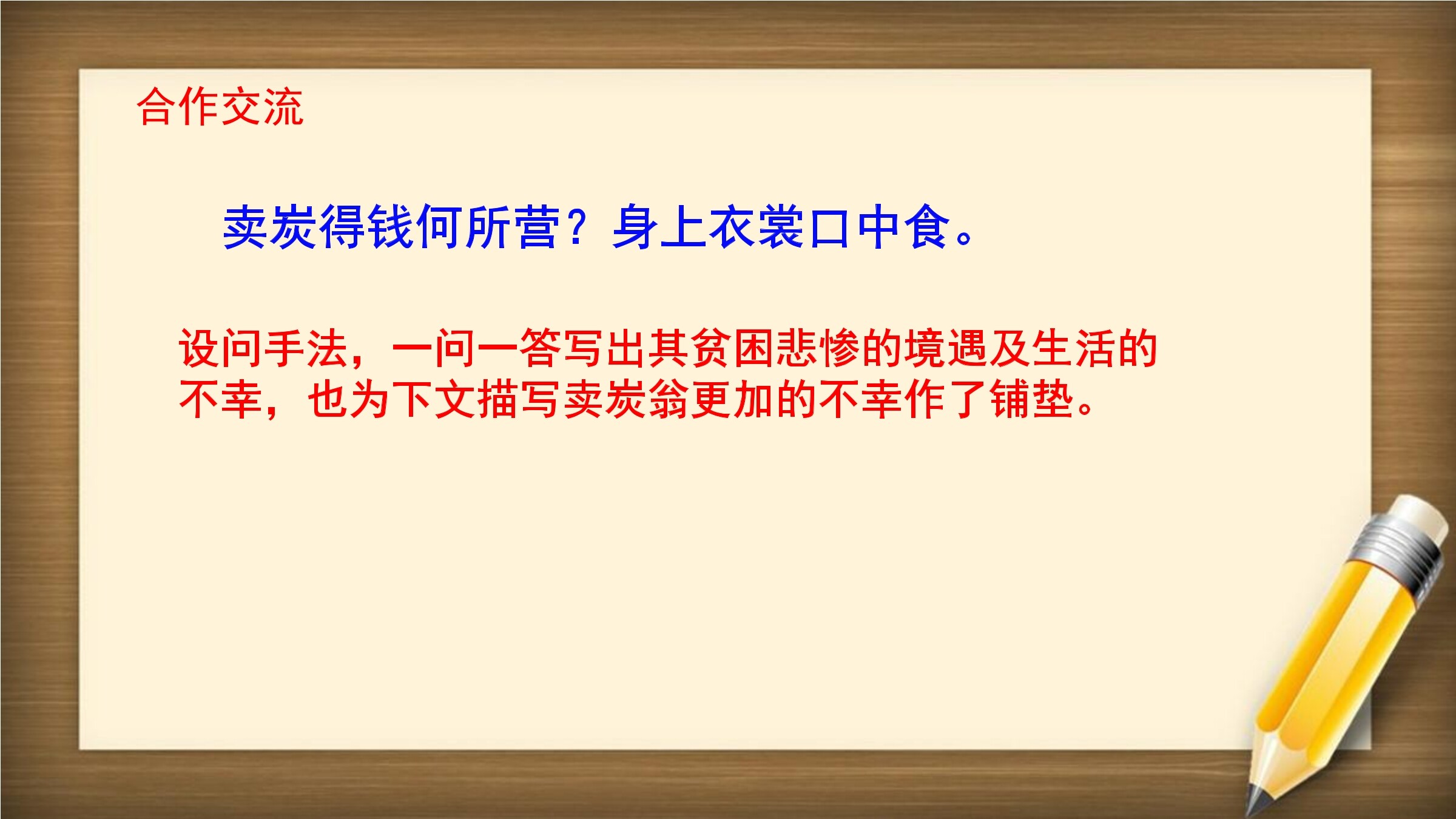 合作交流

卖炭得钱何所营？身上衣裳口中食。

设问手法，一问一答写出其贫困悲惨的境遇及生活的不幸，也为下文描写卖炭翁更加的不幸作了铺垫。